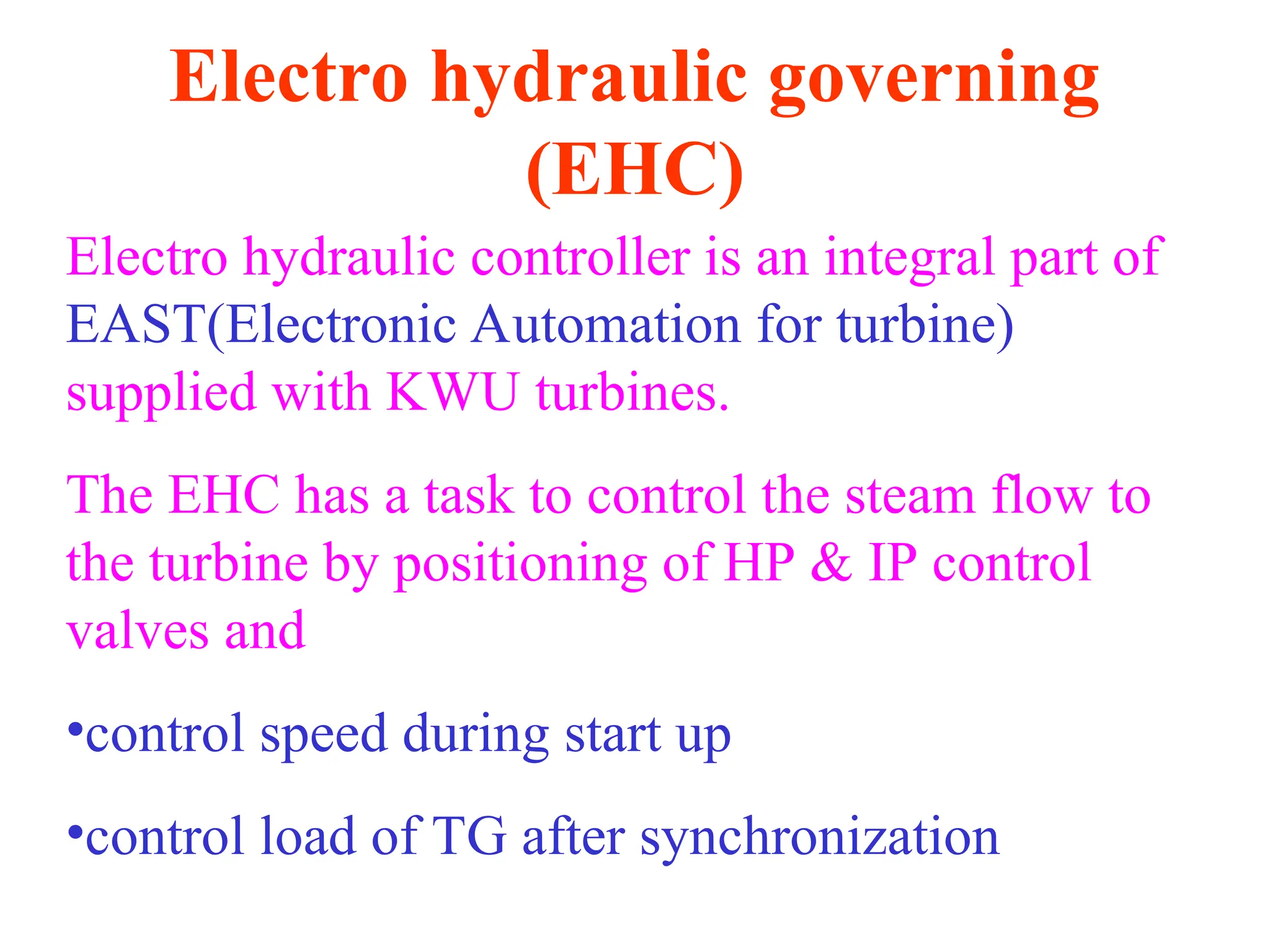 Electro hydraulic governing (EHC)

Electro hydraulic controller is an integral part of EAST(Electronic Automation for turbine) supplied with KWU turbines.

The EHC has a task to control the steam flow to the turbine by positioning of HP & IP control valves and

•control speed during start up

•control load of TG after synchronization